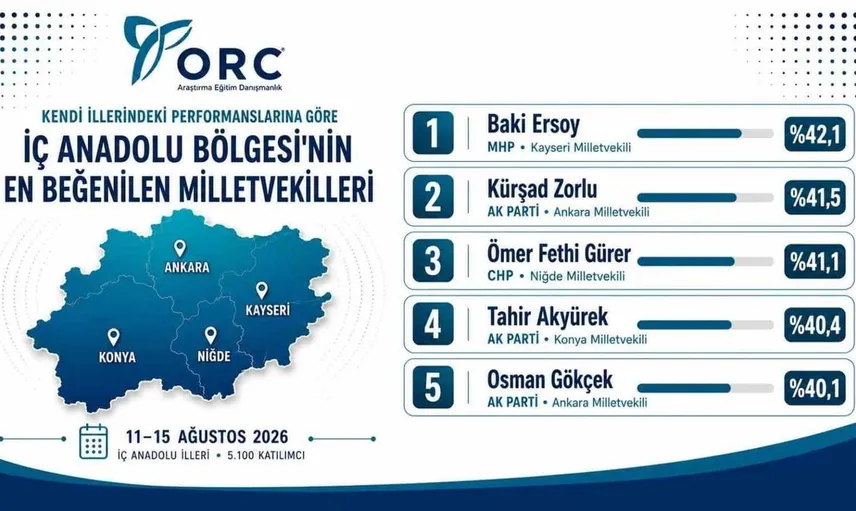 ORC
Araştırma Eğitim Danışmanlık

KENDİ İLLERİNDEKİ PERFORMANSLARINA GÖRE
İÇ ANADOLU BÖLGESİ'NİN EN BEĞENİLEN MİLLETVEKİLLERİ

ANKARA
KAYSERİ
KONYA
NİĞDE

11–15 AĞUSTOS 2026
İÇ ANADOLU İLLERİ • 5.100 KATILIMCI

1 Baki Ersoy
MHP • Kayseri Milletvekili
%42,1

2 Kürşad Zorlu
AK PARTİ • Ankara Milletvekili
%41,5

3 Ömer Fethi Gürer
CHP • Niğde Milletvekili
%41,1

4 Tahir Akyürek
AK PARTİ • Konya Milletvekili
%40,4

5 Osman Gökçek
AK PARTİ • Ankara Milletvekili
%40,1